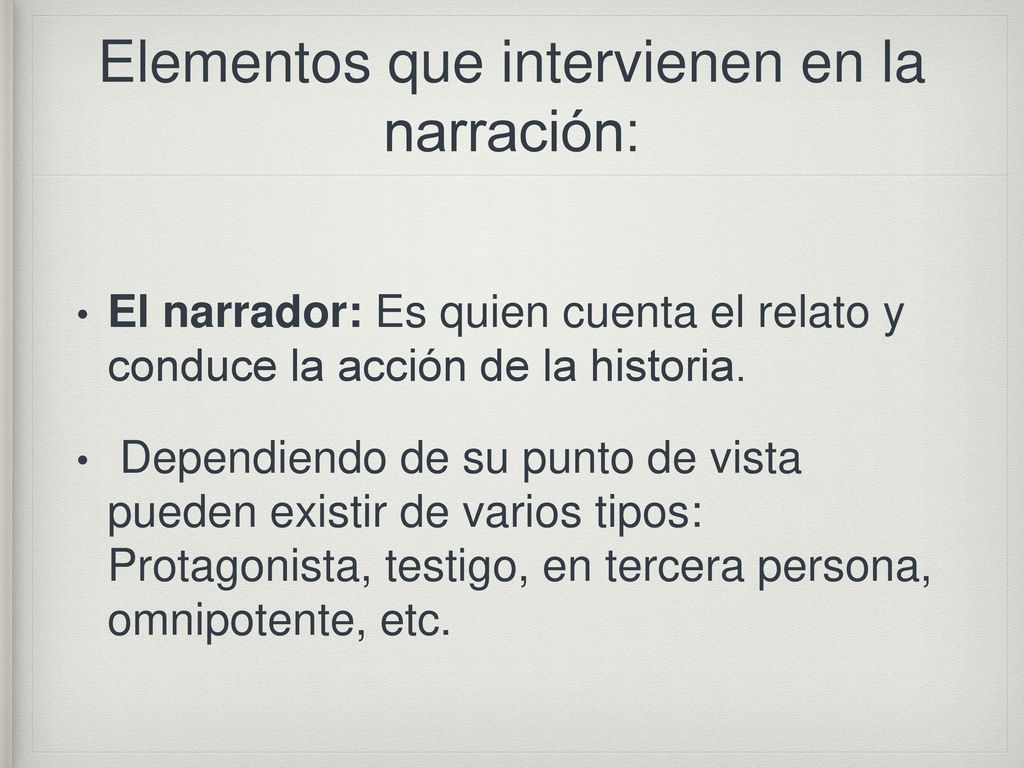 Elementos que intervienen en la narración:

• El narrador: Es quien cuenta el relato y conduce la acción de la historia.

• Dependiendo de su punto de vista pueden existir de varios tipos: Protagonista, testigo, en tercera persona, omnipotente, etc.